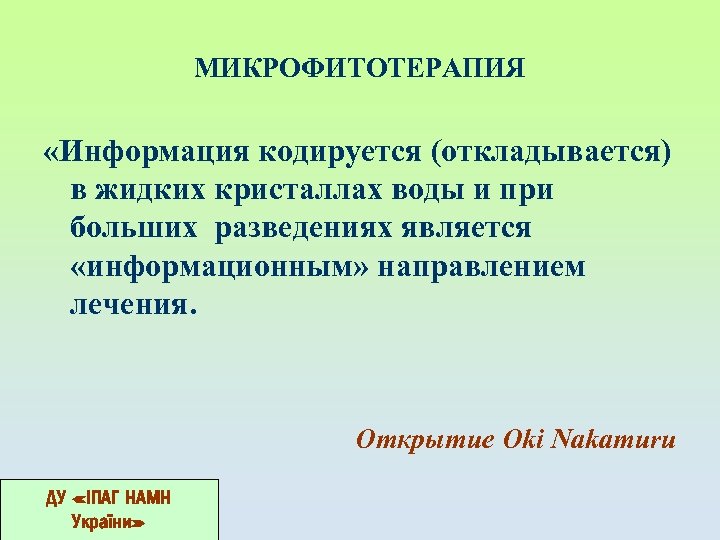 МИКРОФИТОТЕРАПИЯ

«Информация кодируется (откладывается) в жидких кристаллах воды и при больших разведениях является «информационным» направлением лечения.

Открытие Oki Nakamuru

ДУ «ІПАГ НАМН України»